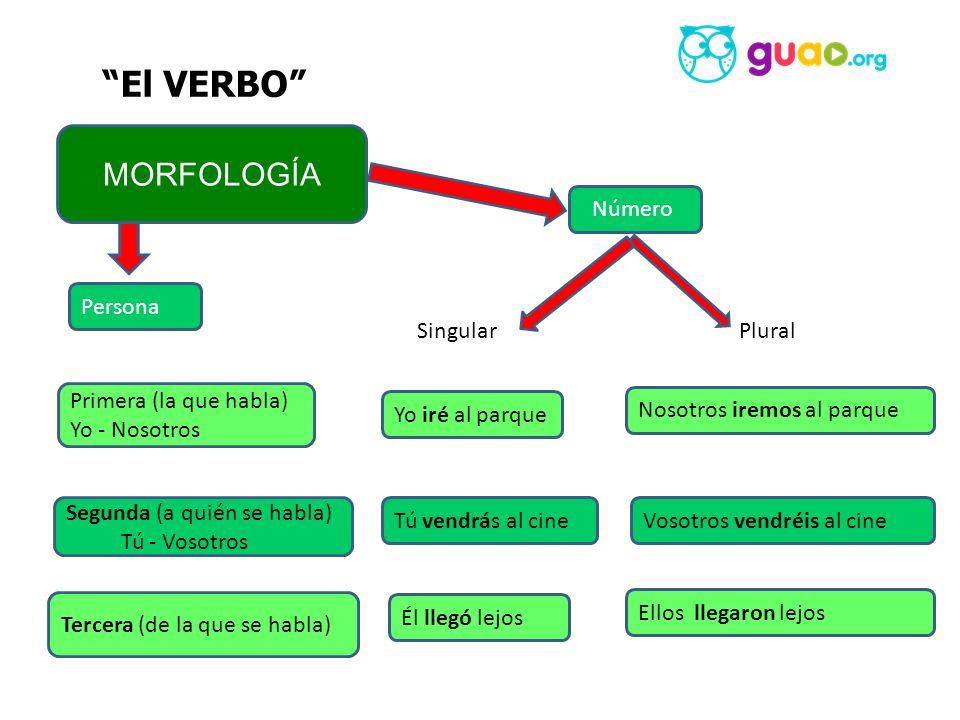 guao.org

“El VERBO”

MORFOLOGÍA

Número

Persona

Singular

Plural

Primera (la que habla)
Yo - Nosotros

Yo iré al parque

Nosotros iremos al parque

Segunda (a quién se habla)
Tú - Vosotros

Tú vendrás al cine

Vosotros vendréis al cine

Tercera (de la que se habla)

Él llegó lejos

Ellos llegaron lejos